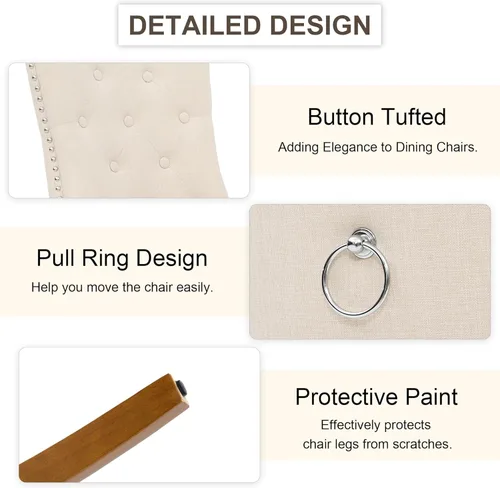 DETAILED DESIGN

Button Tufted

Adding Elegance to Dining Chairs.

Pull Ring Design

Help you move the chair easily.

Protective Paint

Effectively protects chair legs from scratches.